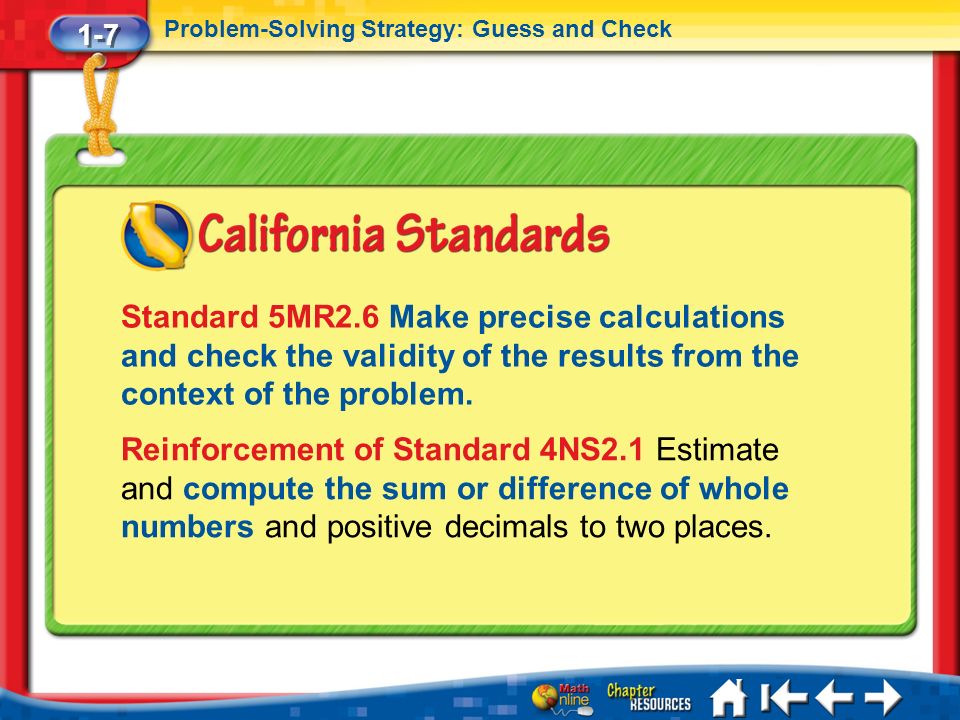 1-7 Problem-Solving Strategy: Guess and Check

California Standards

Standard 5MR2.6 Make precise calculations and check the validity of the results from the context of the problem.

Reinforcement of Standard 4NS2.1 Estimate and compute the sum or difference of whole numbers and positive decimals to two places.

Math Online Chapter RESOURCES